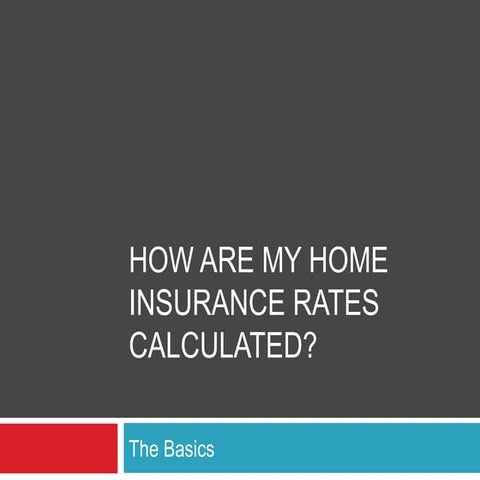 HOW ARE MY HOME INSURANCE RATES CALCULATED?

The Basics